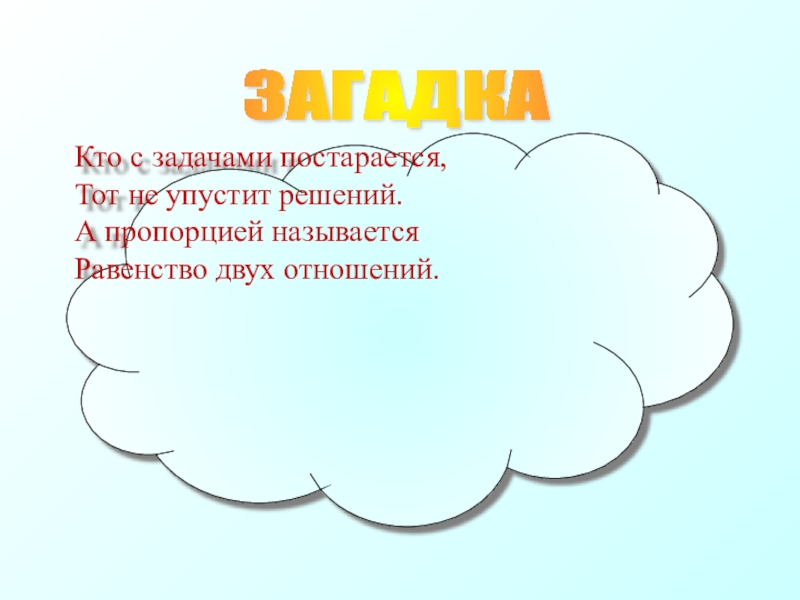 ЗАГАДКА

Кто с задачами постарается,
Тот не упустит решений.
А пропорцией называется
Равенство двух отношений.